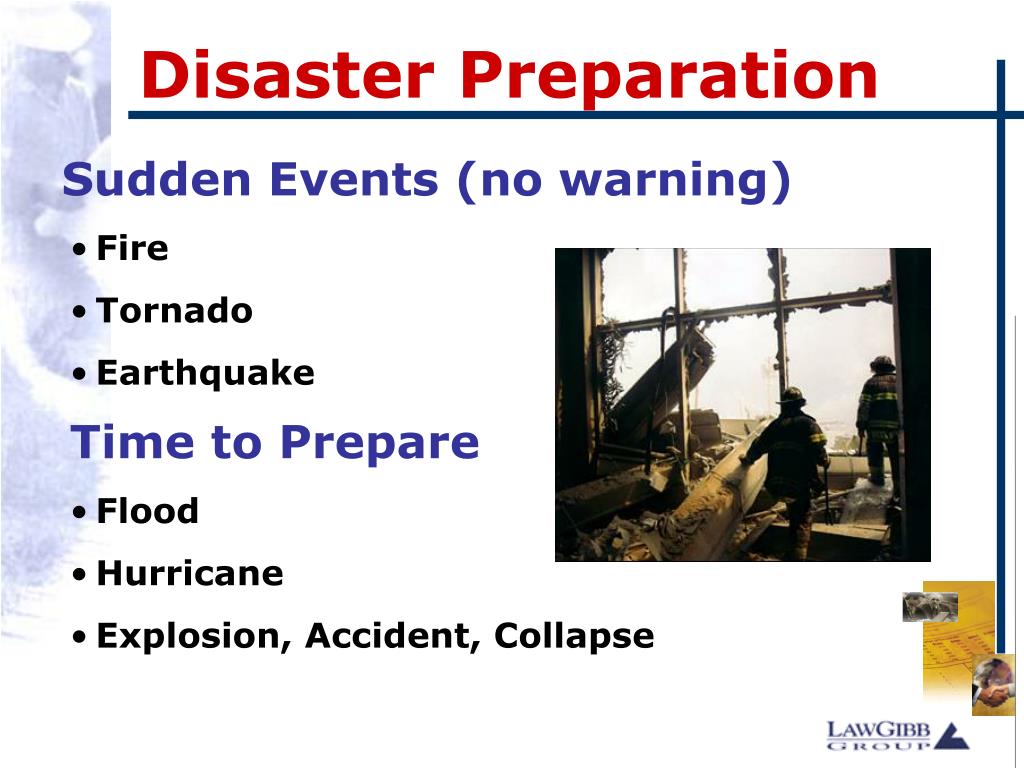 Disaster Preparation

Sudden Events (no warning)

• Fire
• Tornado
• Earthquake

Time to Prepare

• Flood
• Hurricane
• Explosion, Accident, Collapse

LAWGIBB GROUP